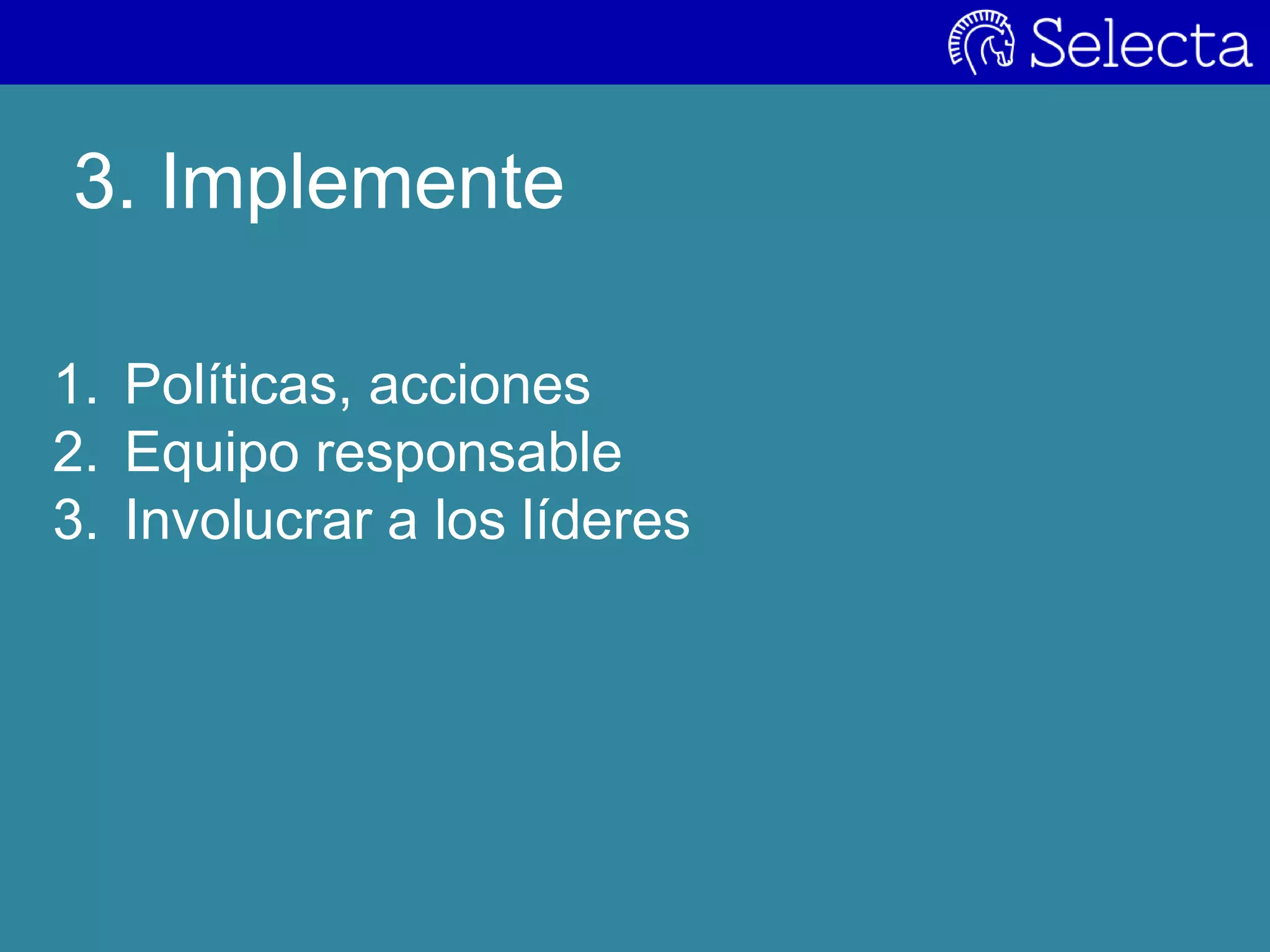 Selecta

3. Implemente

1. Políticas, acciones
2. Equipo responsable
3. Involucrar a los líderes